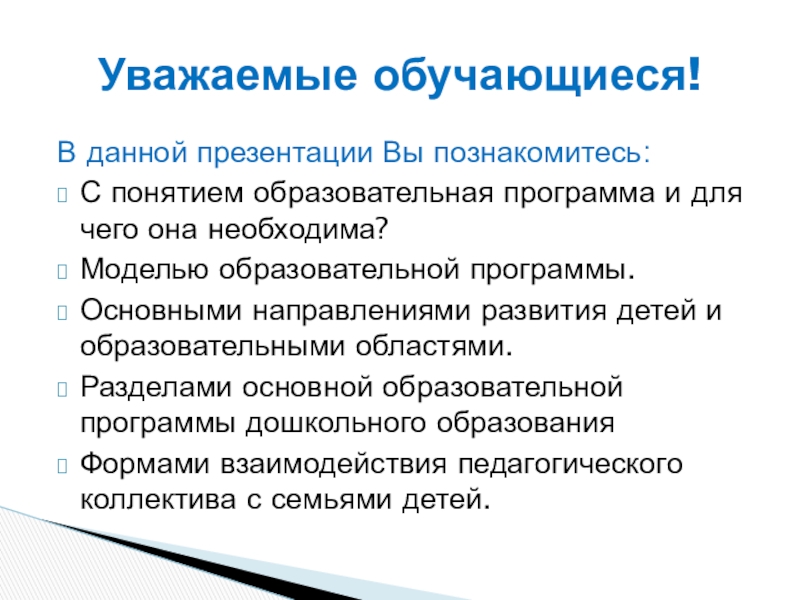 Уважаемые обучающиеся!

В данной презентации Вы познакомитесь:

С понятием образовательная программа и для чего она необходима?

Моделью образовательной программы.

Основными направлениями развития детей и образовательными областями.

Разделами основной образовательной программы дошкольного образования

Формами взаимодействия педагогического коллектива с семьями детей.